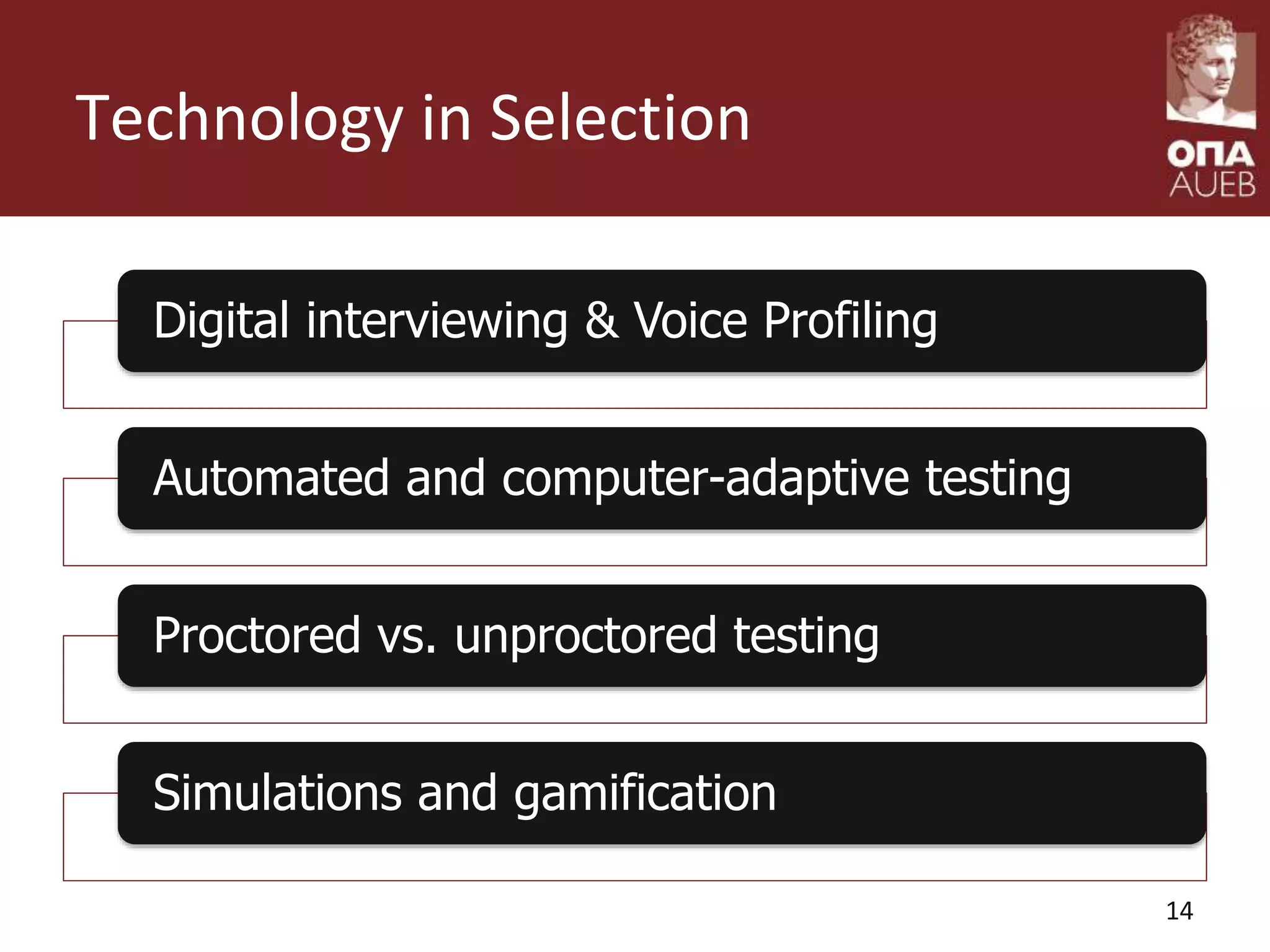 Technology in Selection

ΟΠΑ
AUEB

Digital interviewing & Voice Profiling

Automated and computer-adaptive testing

Proctored vs. unproctored testing

Simulations and gamification

14